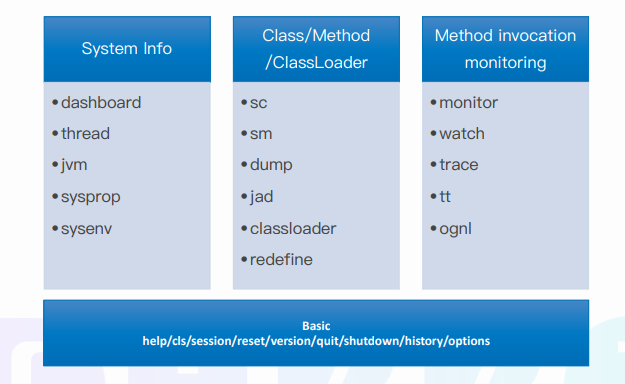 System Info

• dashboard
• thread
• jvm
• sysprop
• sysenv

Class/Method /ClassLoader

• sc
• sm
• dump
• jad
• classloader
• redefine

Method invocation monitoring

• monitor
• watch
• trace
• tt
• ognl

Basic
help/cls/session/reset/version/quit/shutdown/history/options